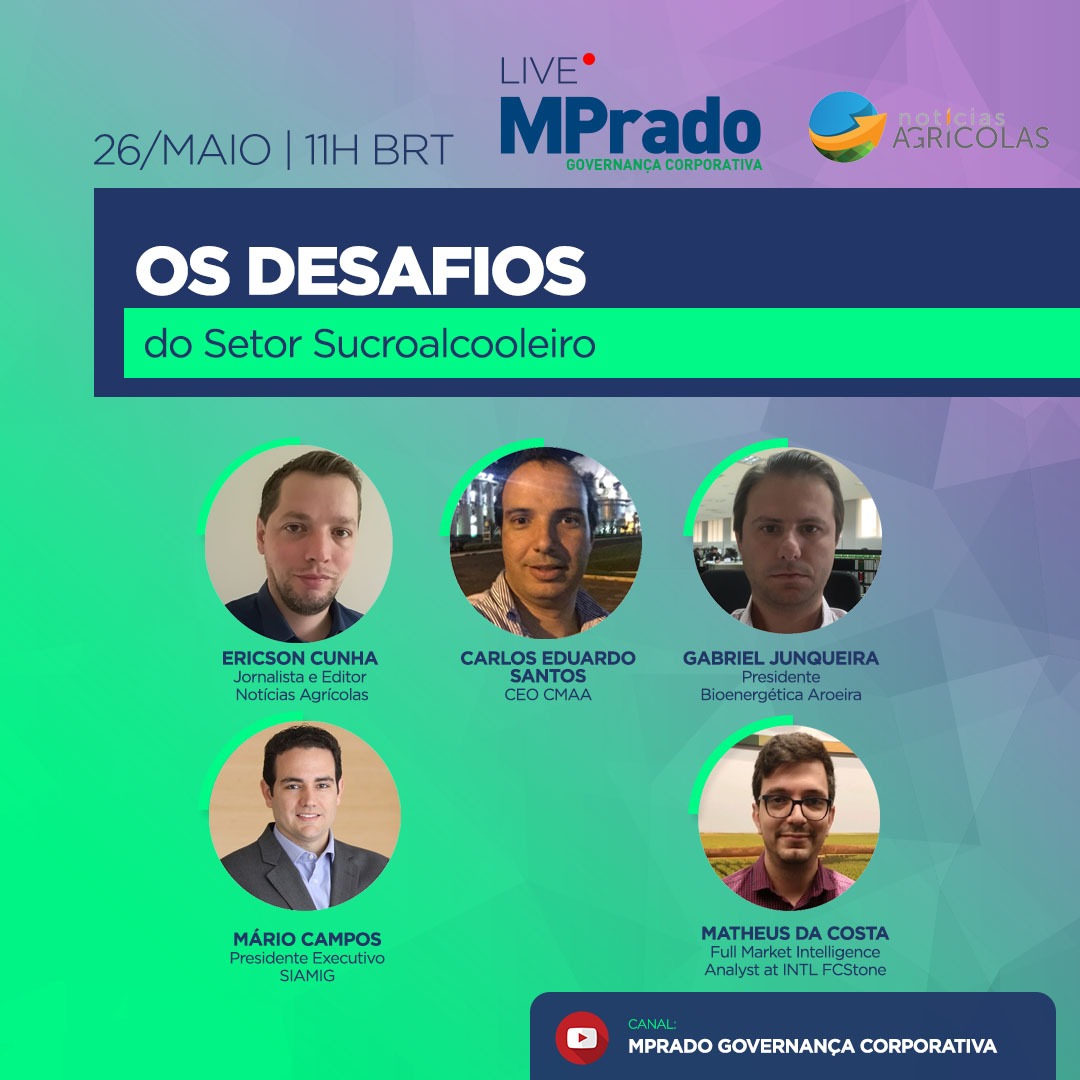 26/MAIO | 11H BRT

LIVE
MPrado
GOVERNANÇA CORPORATIVA

notícias AGRÍCOLAS

OS DESAFIOS
do Setor Sucroalcooleiro

ERICSON CUNHA
Jornalista e Editor
Notícias Agrícolas

CARLOS EDUARDO SANTOS
CEO CMAA

GABRIEL JUNQUEIRA
Presidente
Bioenergética Aroeira

MÁRIO CAMPOS
Presidente Executivo
SIAMIG

MATHEUS DA COSTA
Full Market Intelligence
Analyst at INTL FCStone

CANAL:
MPRADO GOVERNANÇA CORPORATIVA